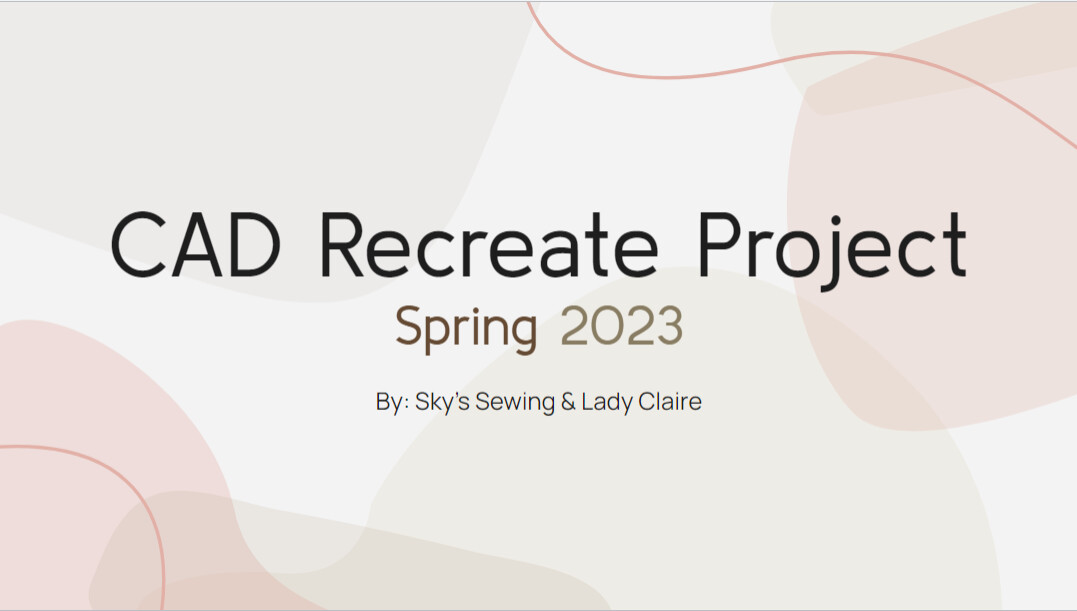 CAD Recreate Project

Spring 2023

By: Sky's Sewing & Lady Claire